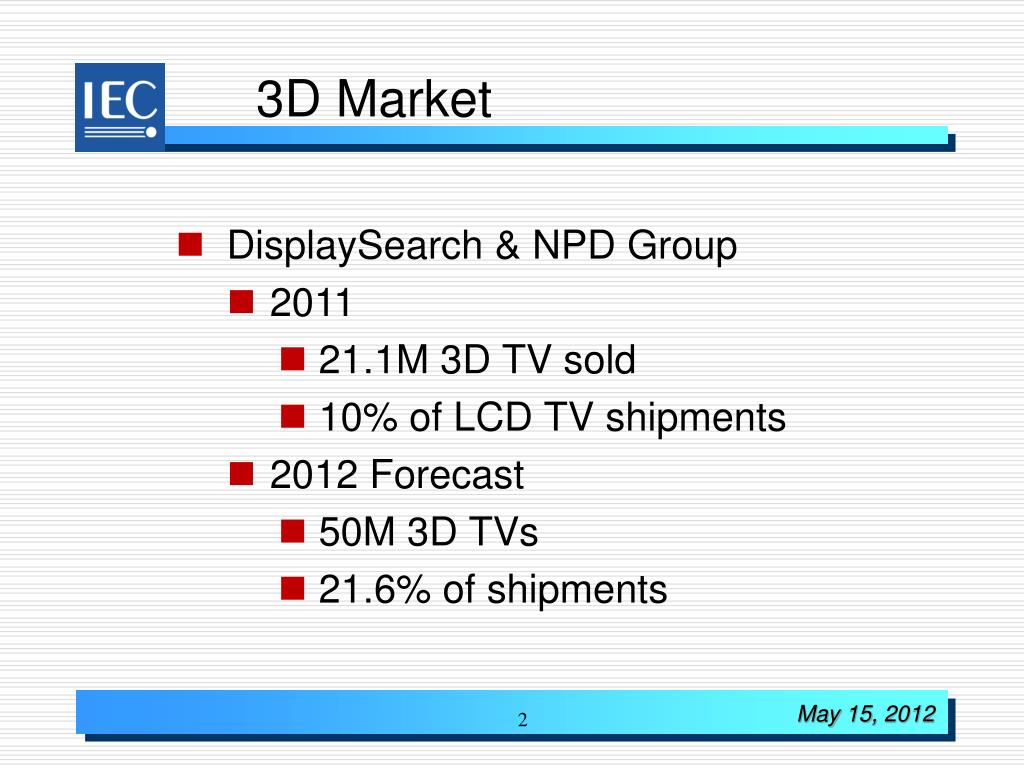 IEC

3D Market

DisplaySearch & NPD Group

2011

21.1M 3D TV sold

10% of LCD TV shipments

2012 Forecast

50M 3D TVs

21.6% of shipments

2

May 15, 2012